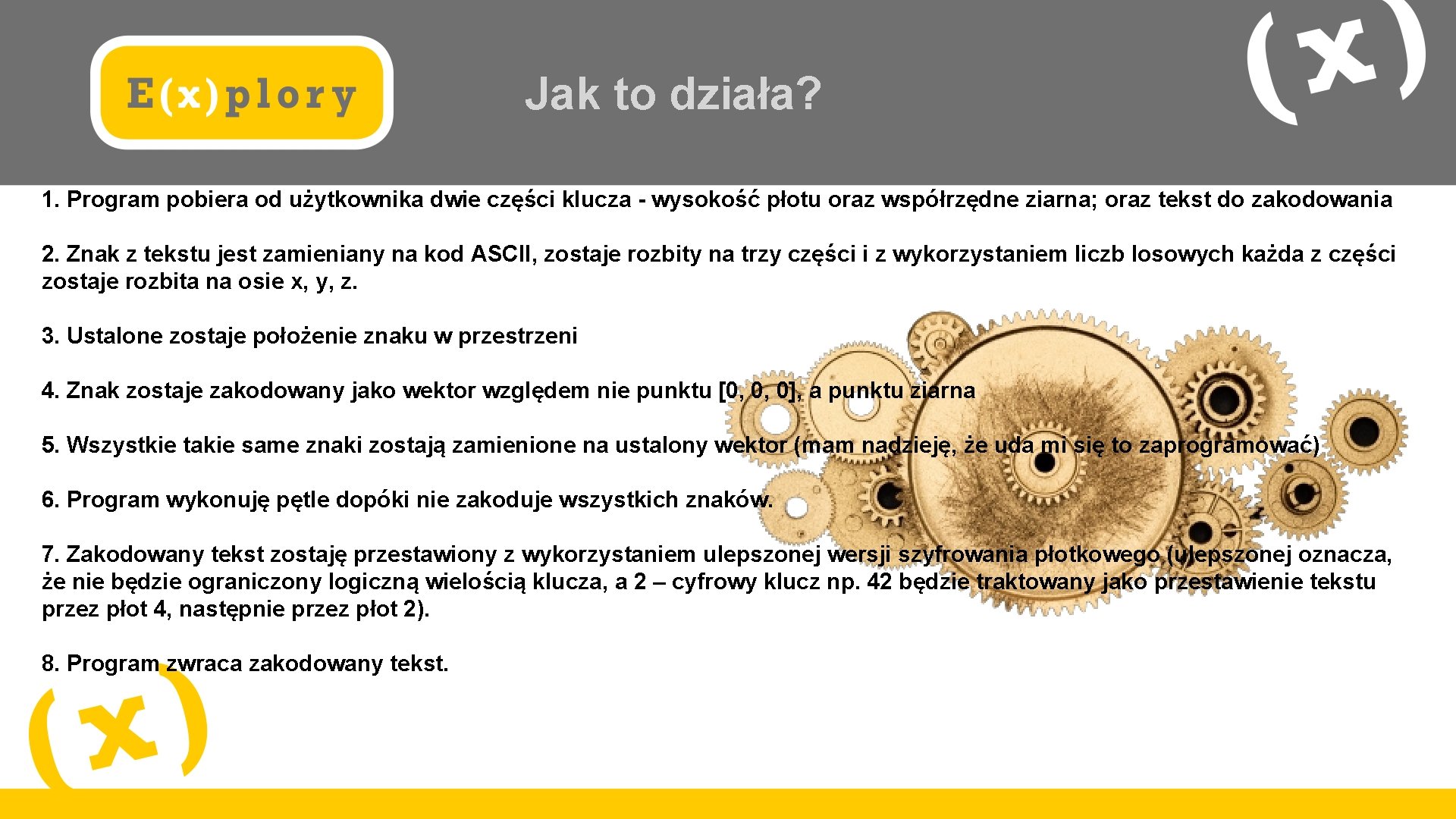 E(x)plory

Jak to działa?

(x)

1. Program pobiera od użytkownika dwie części klucza - wysokość płotu oraz współrzędne ziarna; oraz tekst do zakodowania

2. Znak z tekstu jest zamieniany na kod ASCII, zostaje rozbity na trzy części i z wykorzystaniem liczb losowych każda z części zostaje rozbita na osie x, y, z.

3. Ustalone zostaje położenie znaku w przestrzeni

4. Znak zostaje zakodowany jako wektor względem nie punktu [0, 0, 0], a punktu ziarna

5. Wszystkie takie same znaki zostają zamienione na ustalony wektor (mam nadzieję, że uda mi się to zaprogramować)

6. Program wykonuję pętle dopóki nie zakoduje wszystkich znaków.

7. Zakodowany tekst zostaję przestawiony z wykorzystaniem ulepszonej wersji szyfrowania płotkowego (ulepszonej oznacza, że nie będzie ograniczony logiczną wielością klucza, a 2 – cyfrowy klucz np. 42 będzie traktowany jako przestawienie tekstu przez płot 4, następnie przez płot 2).

8. Program zwraca zakodowany tekst.

(x)